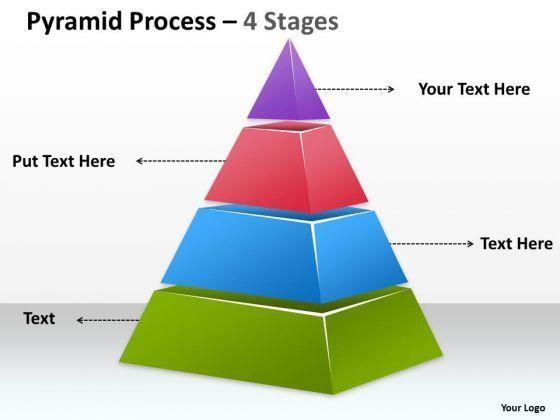 Pyramid Process – 4 Stages

Your Text Here

Put Text Here

Text Here

Text

Your Logo